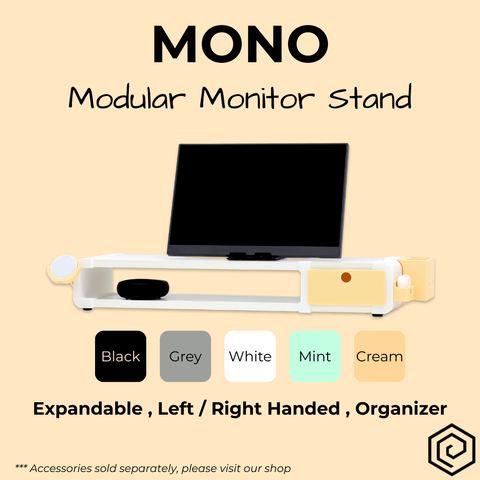 MONO

Modular Monitor Stand

Black

Grey

White

Mint

Cream

Expandable , Left / Right Handed , Organizer

*** Accessories sold separately, please visit our shop